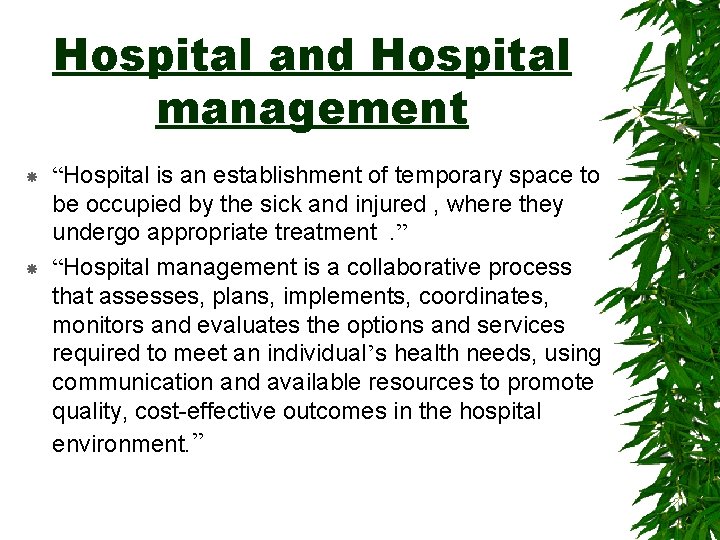 Hospital and Hospital management

“Hospital is an establishment of temporary space to be occupied by the sick and injured , where they undergo appropriate treatment .”

“Hospital management is a collaborative process that assesses, plans, implements, coordinates, monitors and evaluates the options and services required to meet an individual’s health needs, using communication and available resources to promote quality, cost-effective outcomes in the hospital environment.”